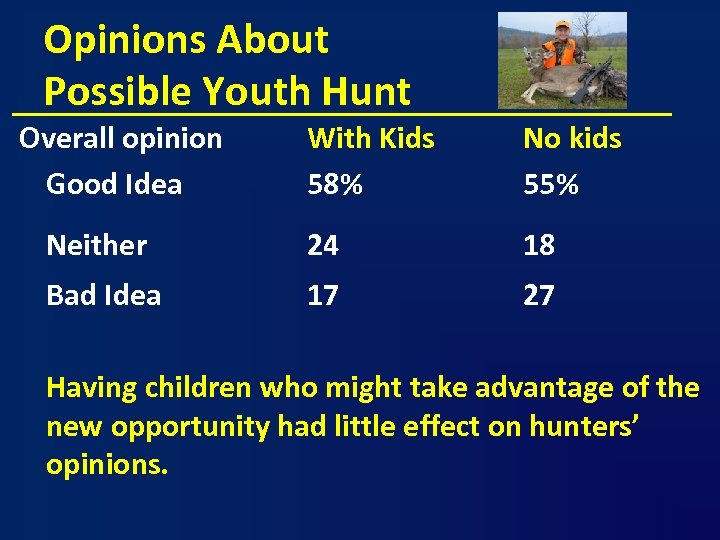 Opinions About Possible Youth Hunt

| Overall opinion | With Kids | No kids |
|---|---|---|
| Good Idea | 58% | 55% |
| Neither | 24 | 18 |
| Bad Idea | 17 | 27 |

Having children who might take advantage of the new opportunity had little effect on hunters' opinions.